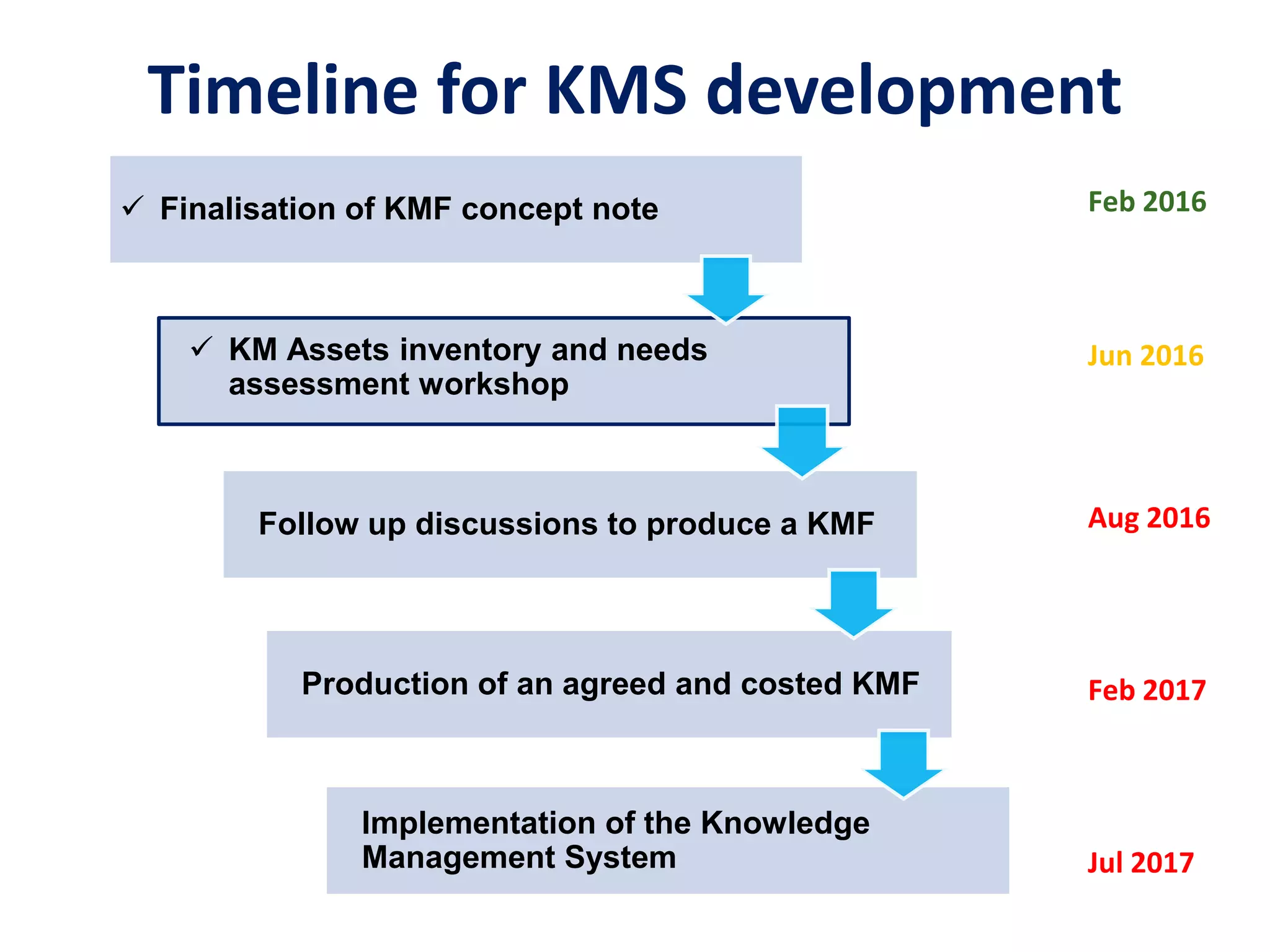 Timeline for KMS development

✓ Finalisation of KMF concept note

Feb 2016

✓ KM Assets inventory and needs assessment workshop

Jun 2016

Follow up discussions to produce a KMF

Aug 2016

Production of an agreed and costed KMF

Feb 2017

Implementation of the Knowledge Management System

Jul 2017